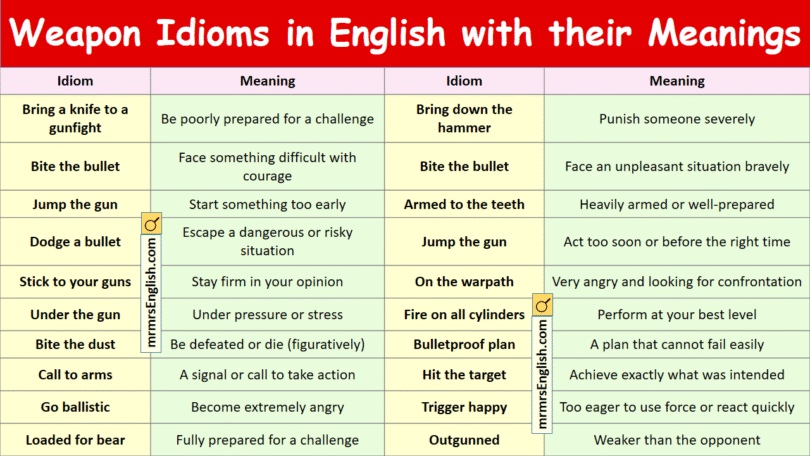 Weapon Idioms in English with their Meanings

| Idiom | Meaning | Idiom | Meaning |
|---|---|---|---|
| Bring a knife to a gunfight | Be poorly prepared for a challenge | Bring down the hammer | Punish someone severely |
| Bite the bullet | Face something difficult with courage | Bite the bullet | Face an unpleasant situation bravely |
| Jump the gun | Start something too early | Armed to the teeth | Heavily armed or well-prepared |
| Dodge a bullet | Escape a dangerous or risky situation | Jump the gun | Act too soon or before the right time |
| Stick to your guns | Stay firm in your opinion | On the warpath | Very angry and looking for confrontation |
| Under the gun | Under pressure or stress | Fire on all cylinders | Perform at your best level |
| Bite the dust | Be defeated or die (figuratively) | Bulletproof plan | A plan that cannot fail easily |
| Call to arms | A signal or call to take action | Hit the target | Achieve exactly what was intended |
| Go ballistic | Become extremely angry | Trigger happy | Too eager to use force or react quickly |
| Loaded for bear | Fully prepared for a challenge | Outgunned | Weaker than the opponent |

mrmrsEnglish.com

mrmrsEnglish.com